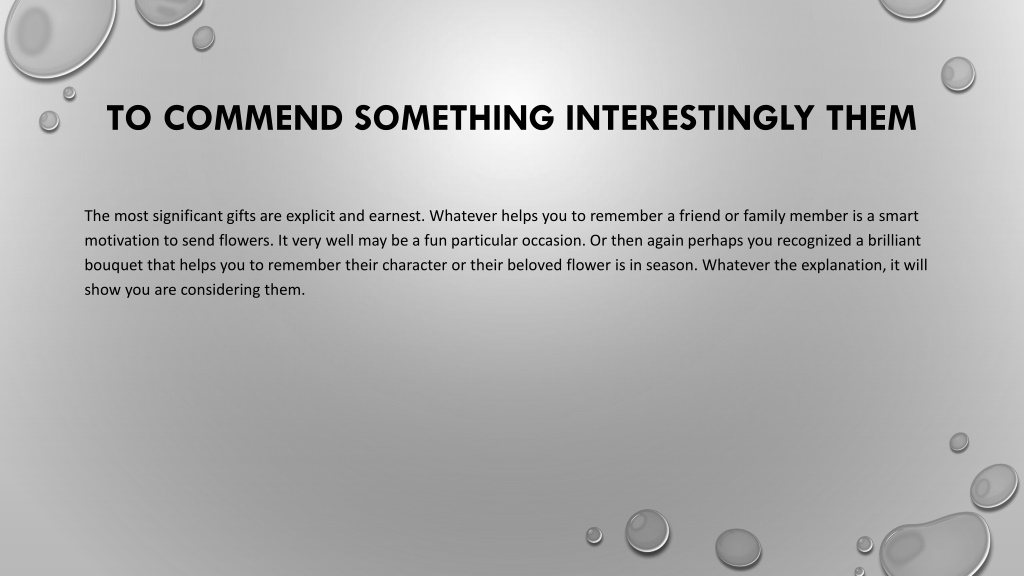 TO COMMEND SOMETHING INTERESTINGLY THEM

The most significant gifts are explicit and earnest. Whatever helps you to remember a friend or family member is a smart motivation to send flowers. It very well may be a fun particular occasion. Or then again perhaps you recognized a brilliant bouquet that helps you to remember their character or their beloved flower is in season. Whatever the explanation, it will show you are considering them.